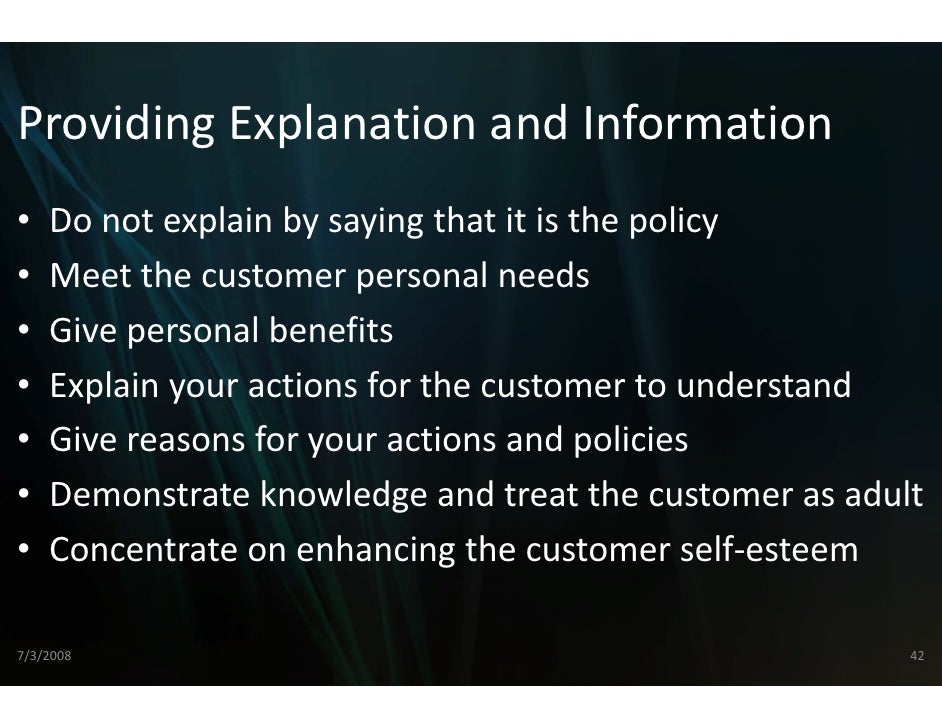 Providing Explanation and Information

• Do not explain by saying that it is the policy
• Meet the customer personal needs
• Give personal benefits
• Explain your actions for the customer to understand
• Give reasons for your actions and policies
• Demonstrate knowledge and treat the customer as adult
• Concentrate on enhancing the customer self-esteem

7/3/2008

42